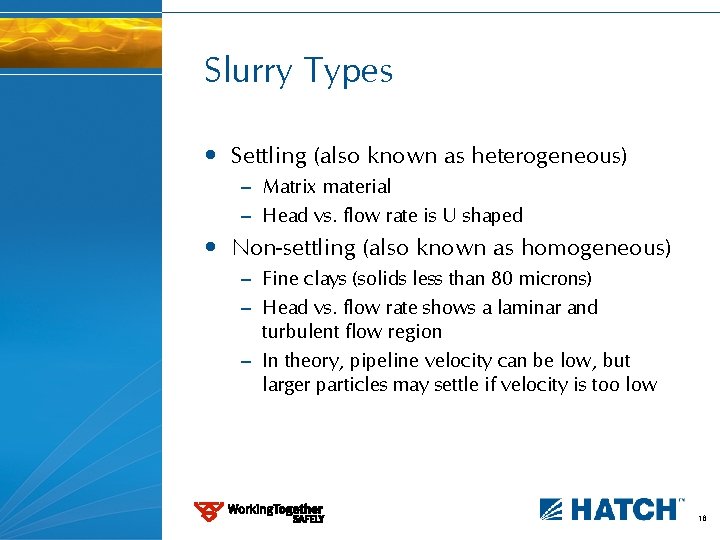 Slurry Types

• Settling (also known as heterogeneous)
– Matrix material
– Head vs. flow rate is U shaped

• Non-settling (also known as homogeneous)
– Fine clays (solids less than 80 microns)
– Head vs. flow rate shows a laminar and turbulent flow region
– In theory, pipeline velocity can be low, but larger particles may settle if velocity is too low

WorkingTogether SAFELY

HATCH™

18